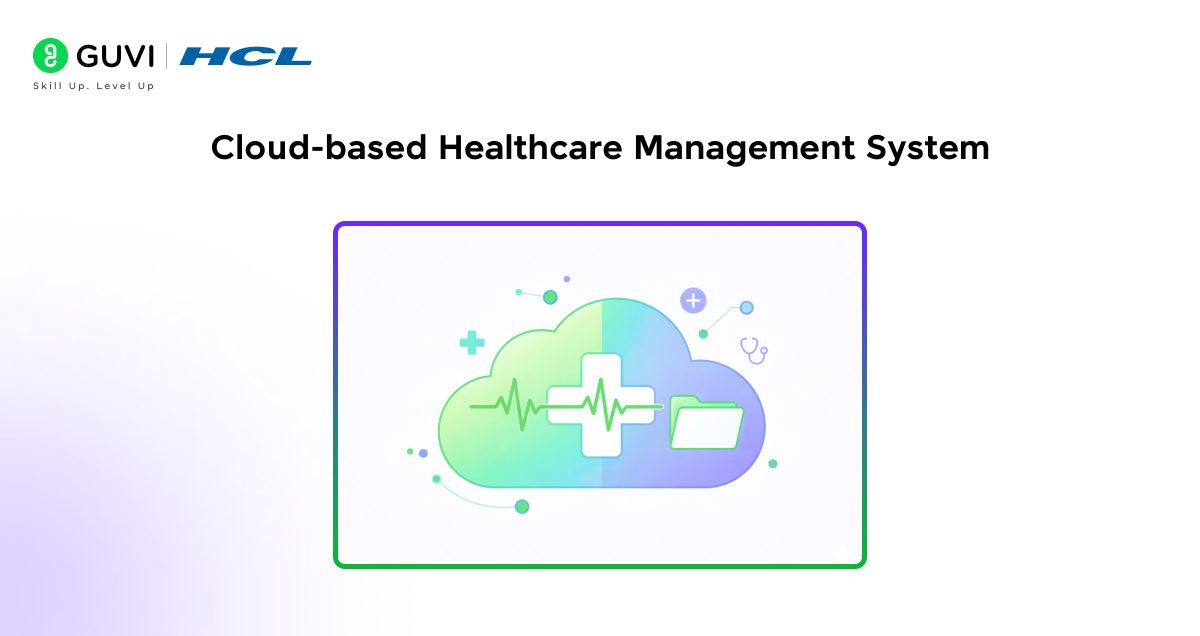 GUVI | HCL
Skill Up. Level Up

Cloud-based Healthcare Management System